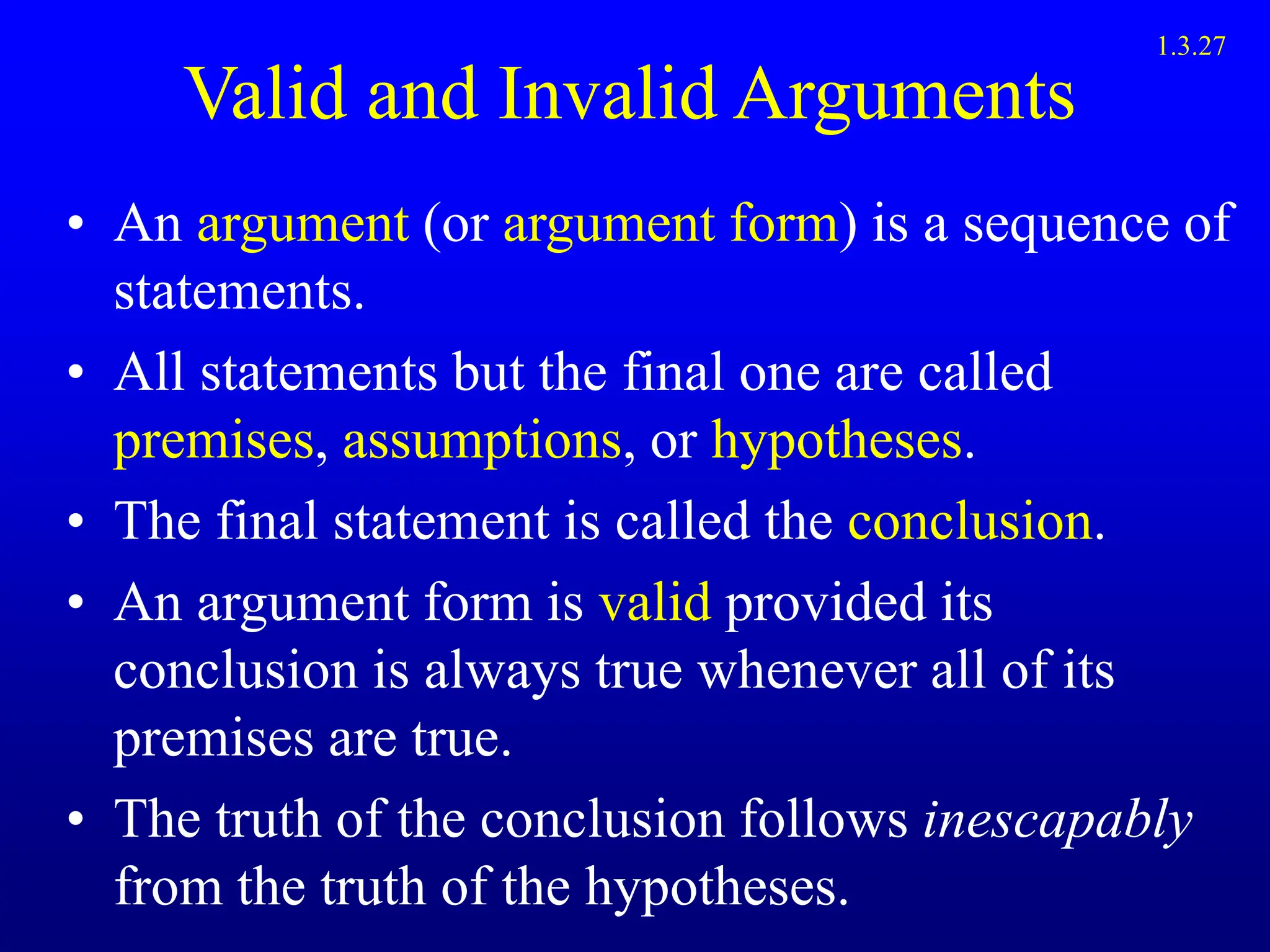 1.3.27

Valid and Invalid Arguments

• An argument (or argument form) is a sequence of statements.

• All statements but the final one are called premises, assumptions, or hypotheses.

• The final statement is called the conclusion.

• An argument form is valid provided its conclusion is always true whenever all of its premises are true.

• The truth of the conclusion follows inescapably from the truth of the hypotheses.